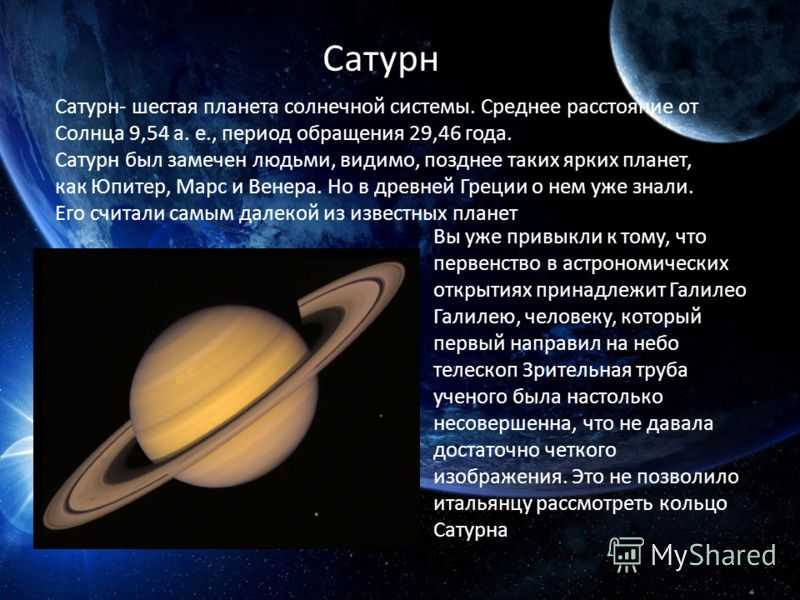 Сатурн

Сатурн- шестая планета солнечной системы. Среднее расстояние от Солнца 9,54 а. е., период обращения 29,46 года.
Сатурн был замечен людьми, видимо, позднее таких ярких планет, как Юпитер, Марс и Венера. Но в древней Греции о нем уже знали. Его считали самым далекой из известных планет

Вы уже привыкли к тому, что первенство в астрономических открытиях принадлежит Галилео Галилею, человеку, который первый направил на небо телескоп Зрительная труба ученого была настолько несовершенна, что не давала достаточно четкого изображения. Это не позволило итальянцу рассмотреть кольцо Сатурна

MyShared